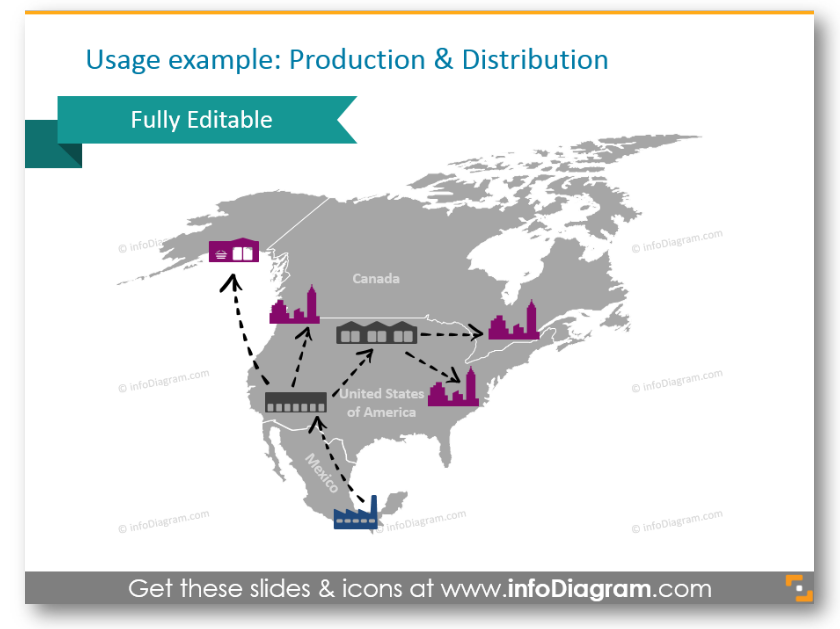 Usage example: Production & Distribution

Fully Editable

© infoDiagram.com

© infoDiagram.com

Canada

© infoDiagram.com

© infoDiagram.com

United States of America

Mexico

© infoDiagram.com

© infoDiagram.com

© infoDiagram.com

Get these slides & icons at www.infoDiagram.com